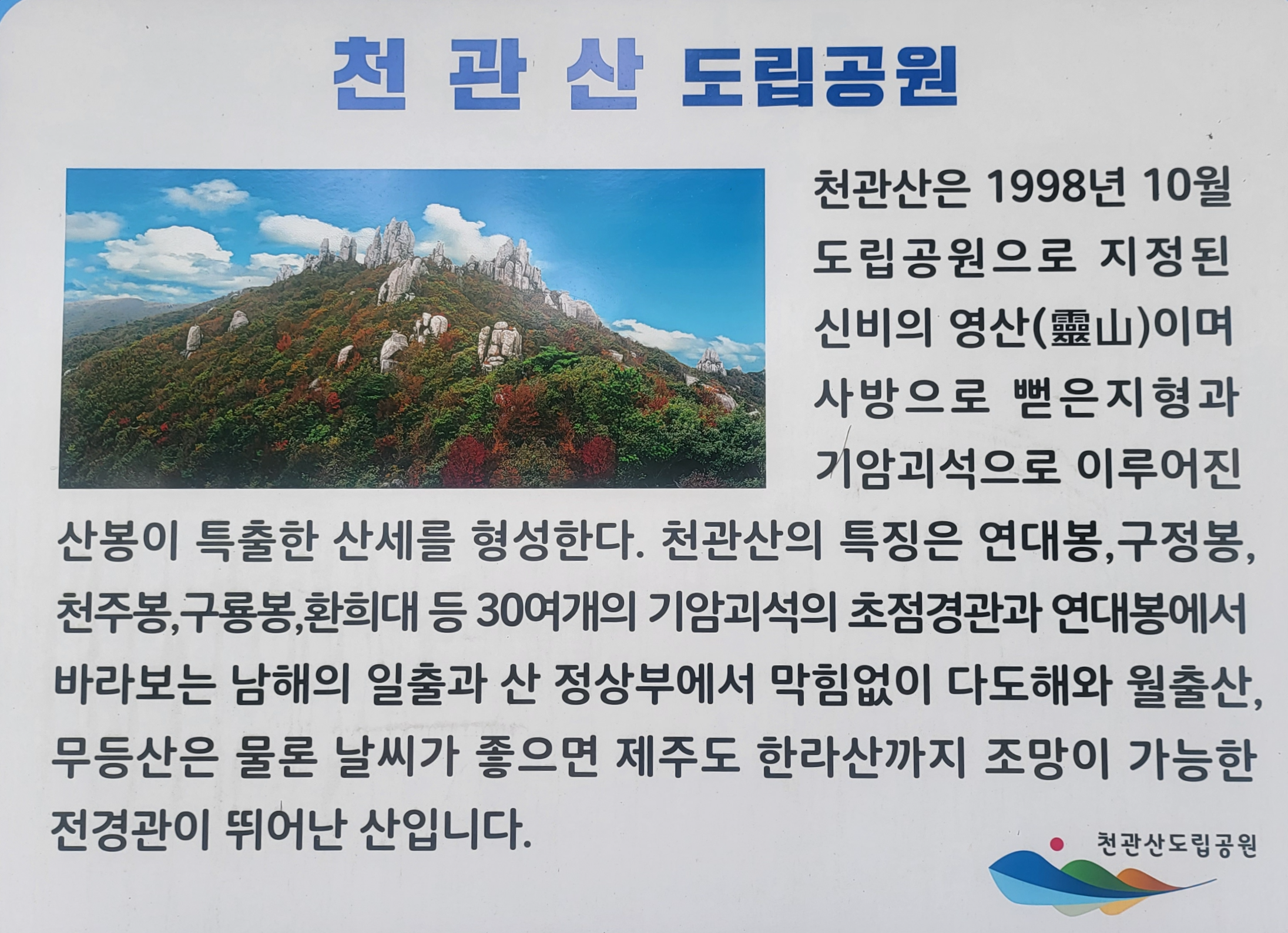 천 관 산 도립공원

천관산은 1998년 10월 도립공원으로 지정된 신비의 영산(靈山)이며 사방으로 뻗은지형과 기암괴석으로 이루어진 산봉이 특출한 산세를 형성한다. 천관산의 특징은 연대봉,구정봉, 천주봉,구룡봉,환희대 등 30여개의 기암괴석의 초점경관과 연대봉에서 바라보는 남해의 일출과 산 정상부에서 막힘없이 다도해와 월출산, 무등산은 물론 날씨가 좋으면 제주도 한라산까지 조망이 가능한 전경관이 뛰어난 산입니다.

천관산도립공원